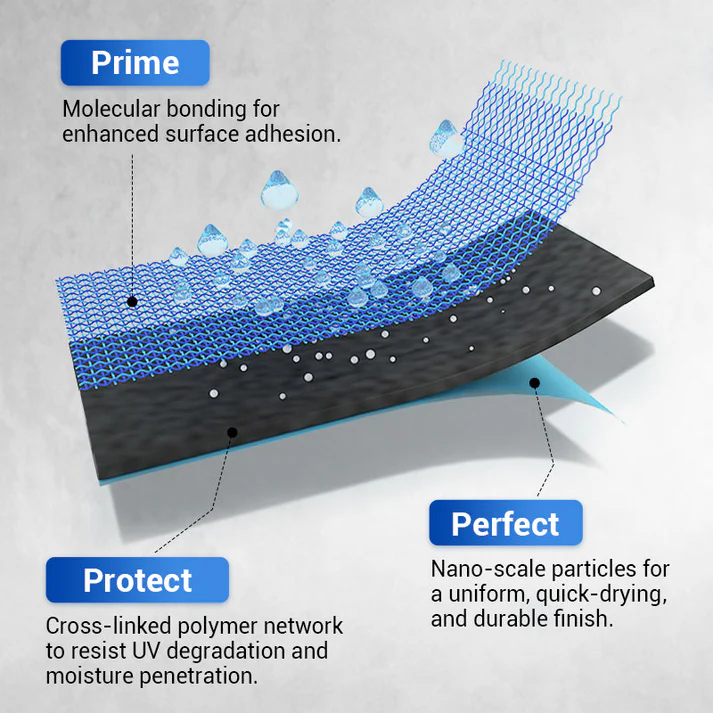 Prime

Molecular bonding for enhanced surface adhesion.

Perfect

Nano-scale particles for a uniform, quick-drying, and durable finish.

Protect

Cross-linked polymer network to resist UV degradation and moisture penetration.